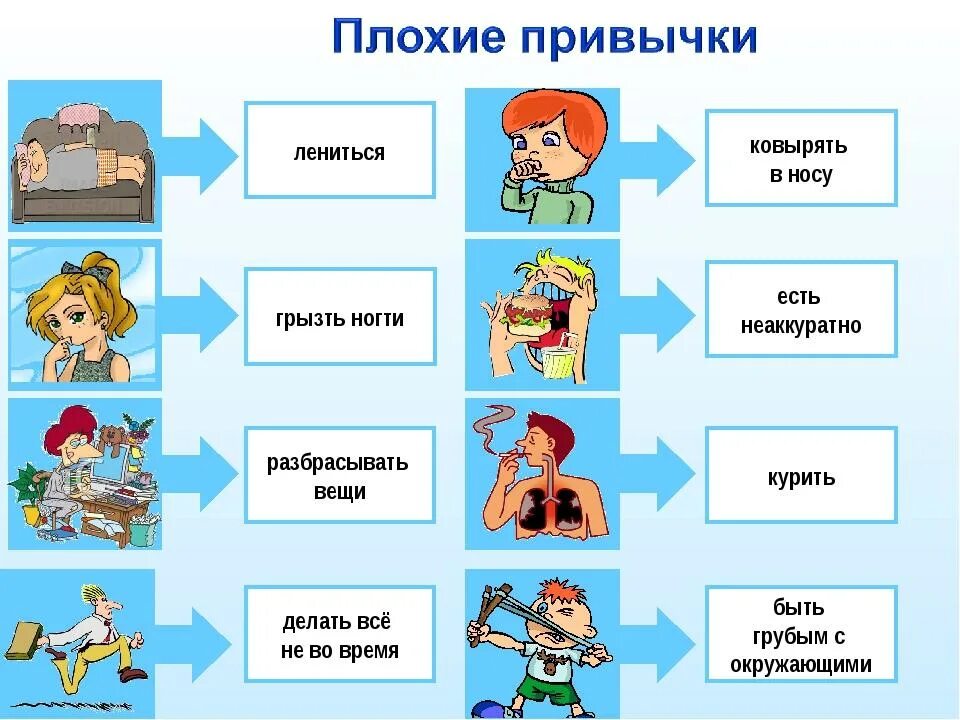 Плохие привычки

лениться

грызть ногти

разбрасывать вещи

делать всё не во время

ковырять в носу

есть неаккуратно

курить

быть грубым с окружающими